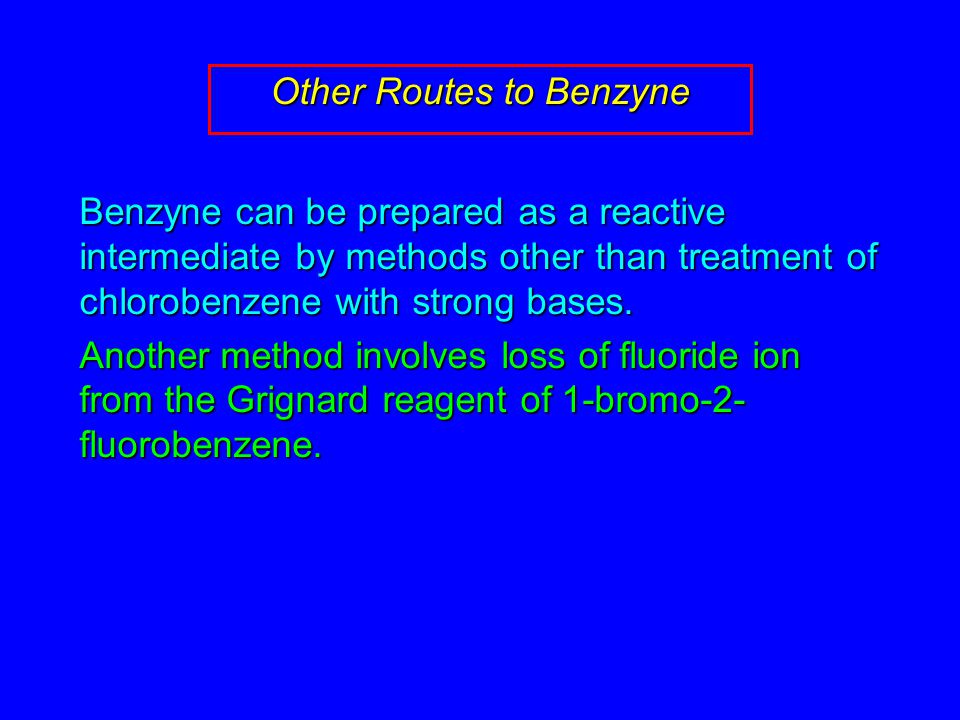 Other Routes to Benzyne

Benzyne can be prepared as a reactive intermediate by methods other than treatment of chlorobenzene with strong bases.

Another method involves loss of fluoride ion from the Grignard reagent of 1-bromo-2-fluorobenzene.